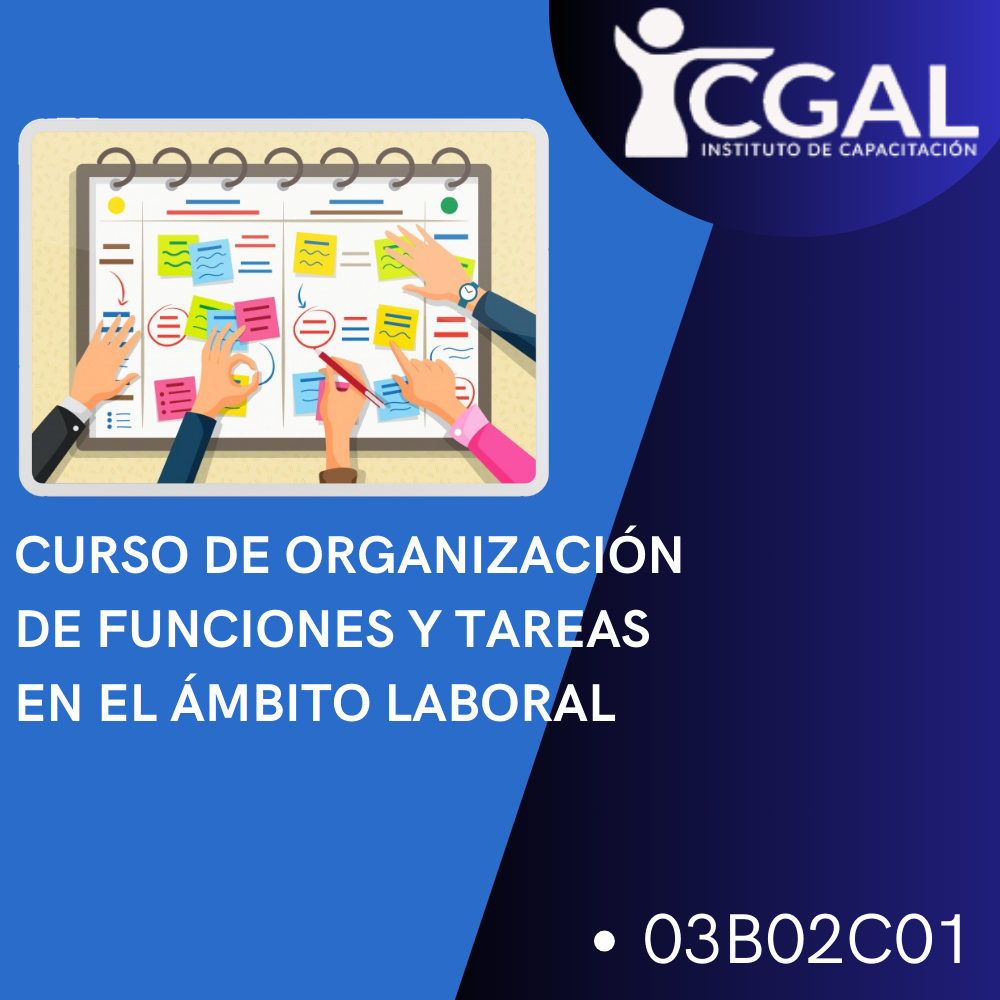 CGAL
INSTITUTO DE CAPACITACIÓN

CURSO DE ORGANIZACIÓN DE FUNCIONES Y TAREAS EN EL ÁMBITO LABORAL

• 03B02C01